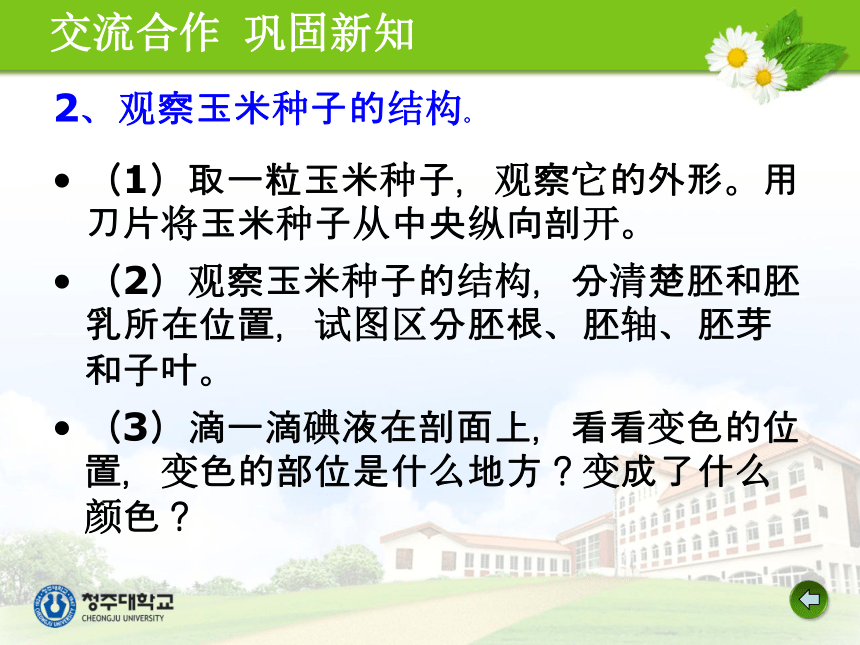 交流合作 巩固新知

2、观察玉米种子的结构。

• （1）取一粒玉米种子，观察它的外形。用刀片将玉米种子从中央纵向剖开。

• （2）观察玉米种子的结构，分清楚胚和胚乳所在位置，试图区分胚根、胚轴、胚芽和子叶。

• （3）滴一滴碘液在剖面上，看看变色的位置，变色的部位是什么地方？变成了什么颜色？

청주대학교
CHEONGJU UNIVERSITY